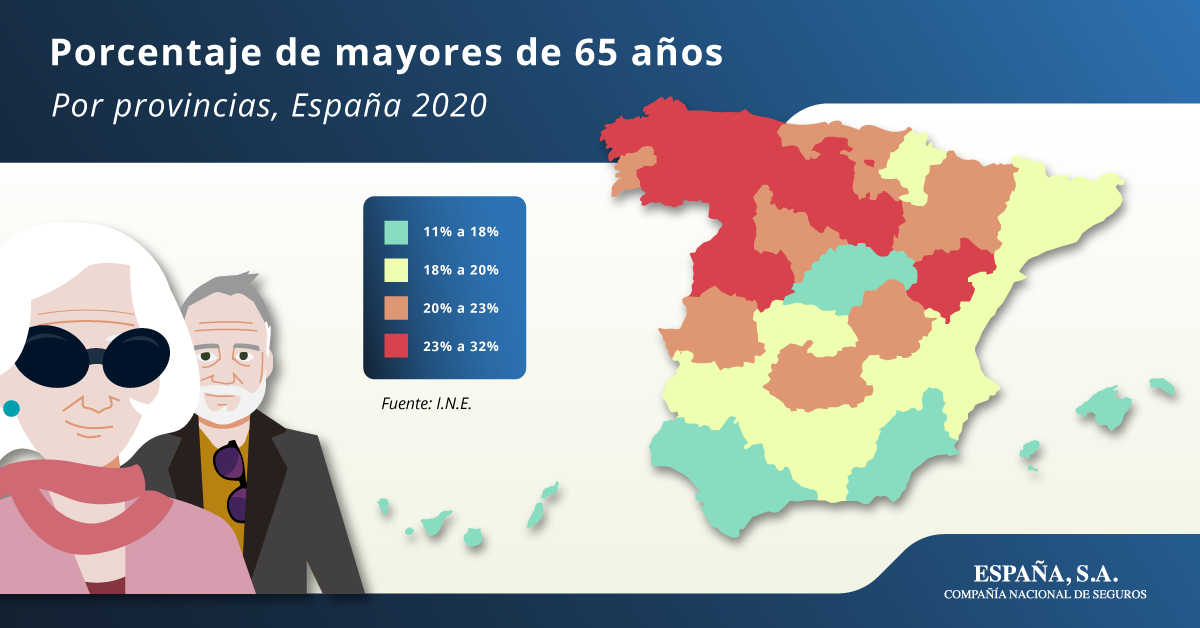 Porcentaje de mayores de 65 años

Por provincias, España 2020

11% a 18%
18% a 20%
20% a 23%
23% a 32%

Fuente: I.N.E.

ESPAÑA, S.A.
COMPAÑÍA NACIONAL DE SEGUROS